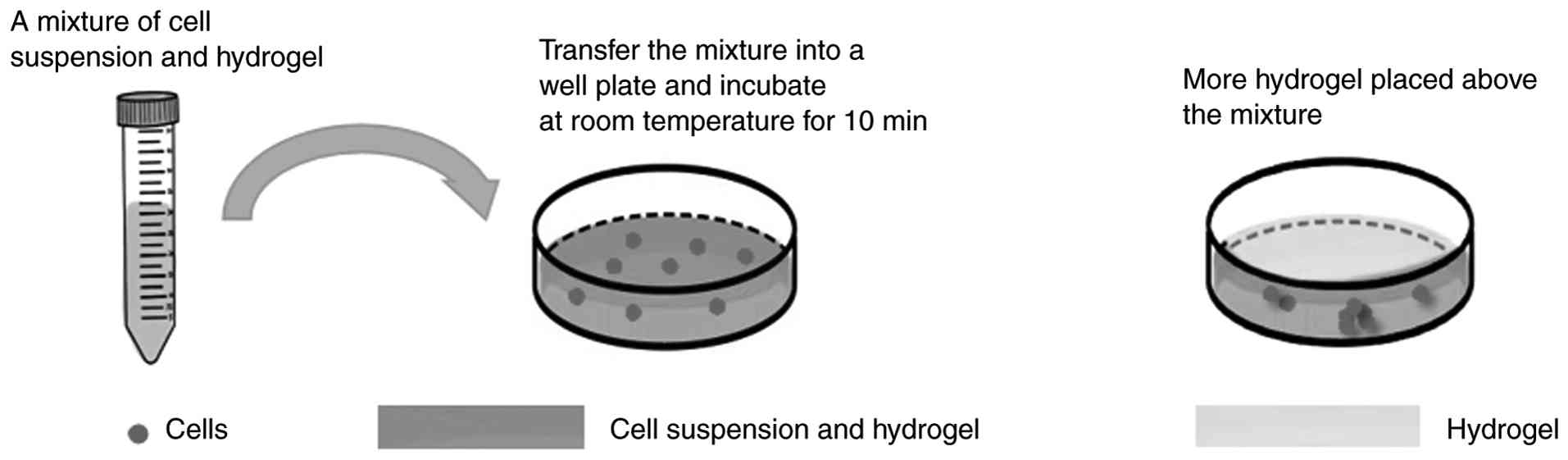 A mixture of cell suspension and hydrogel

Transfer the mixture into a well plate and incubate at room temperature for 10 min

More hydrogel placed above the mixture

Cells

Cell suspension and hydrogel

Hydrogel